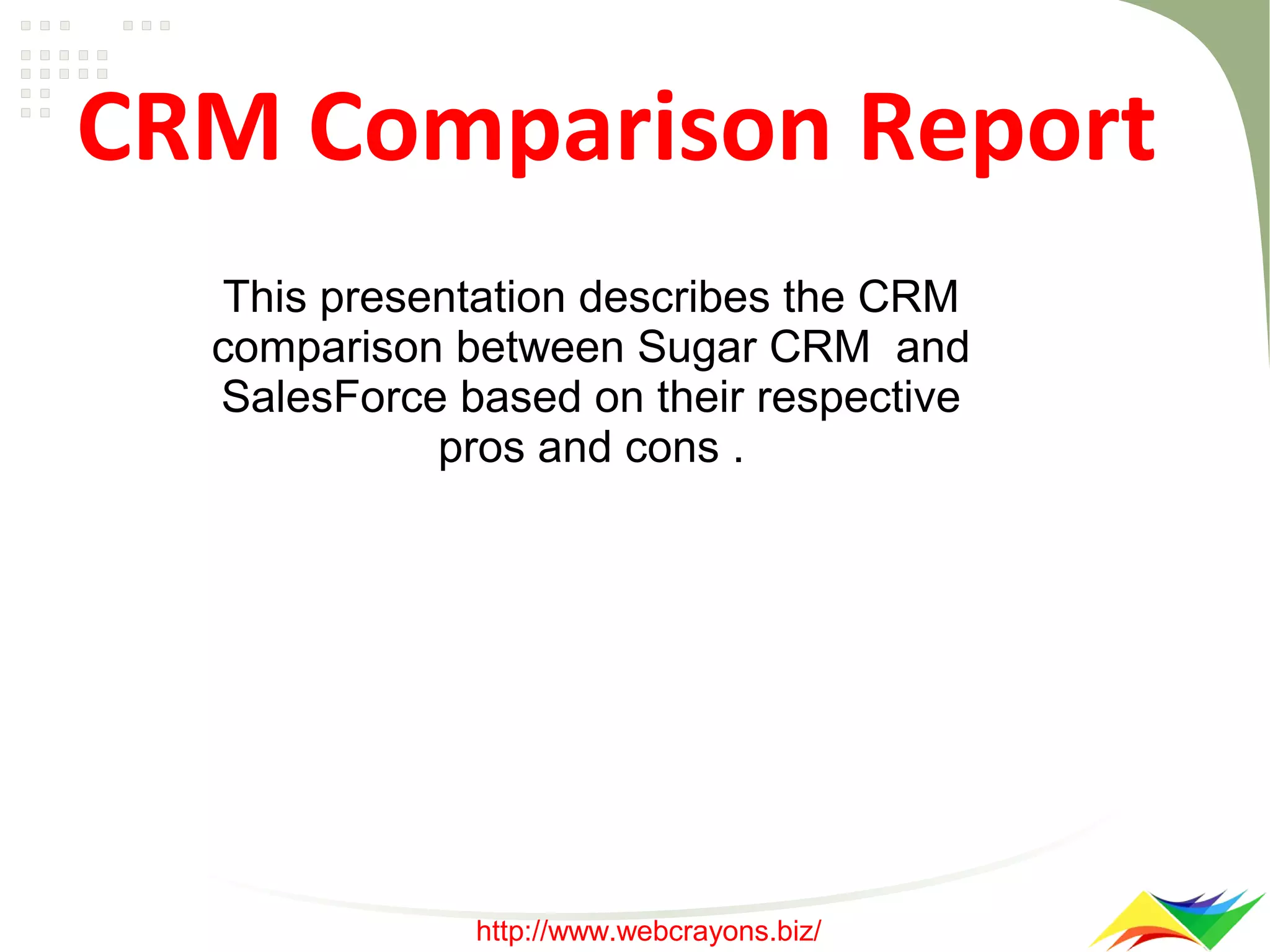 CRM Comparison Report

This presentation describes the CRM comparison between Sugar CRM  and SalesForce based on their respective pros and cons .

http://www.webcrayons.biz/